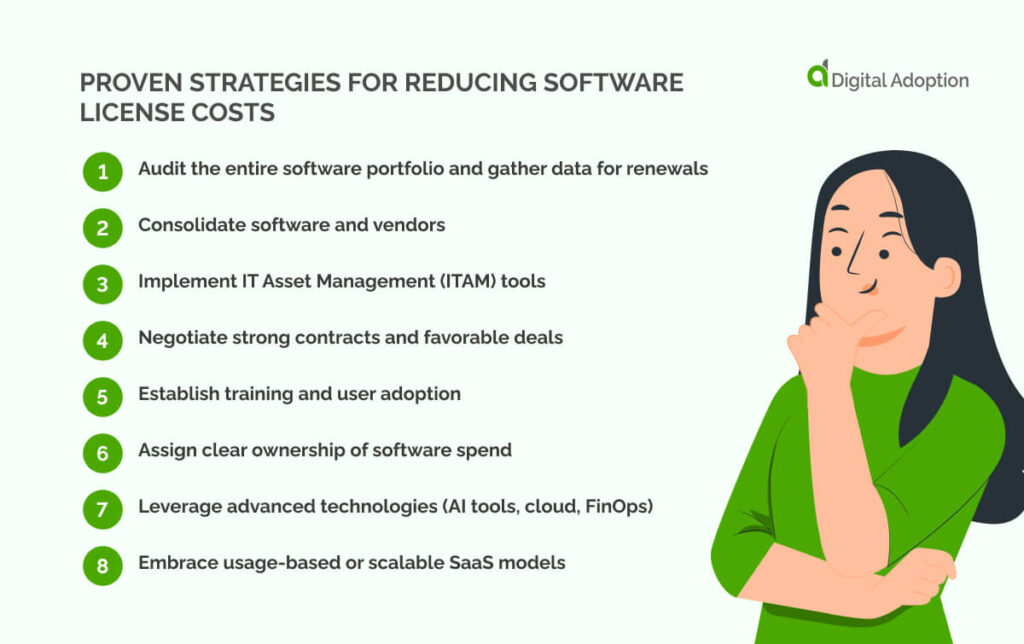 PROVEN STRATEGIES FOR REDUCING SOFTWARE LICENSE COSTS

Digital Adoption

1 Audit the entire software portfolio and gather data for renewals

2 Consolidate software and vendors

3 Implement IT Asset Management (ITAM) tools

4 Negotiate strong contracts and favorable deals

5 Establish training and user adoption

6 Assign clear ownership of software spend

7 Leverage advanced technologies (AI tools, cloud, FinOps)

8 Embrace usage-based or scalable SaaS models